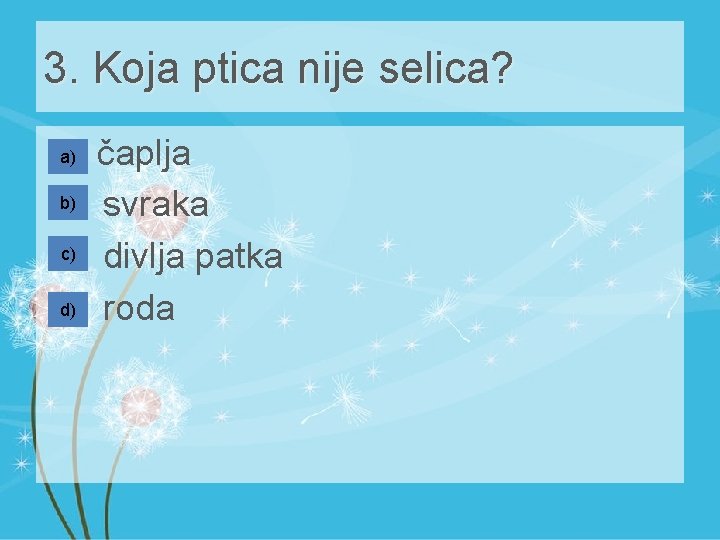 3. Koja ptica nije selica?

a) čaplja
b) svraka
c) divlja patka
d) roda